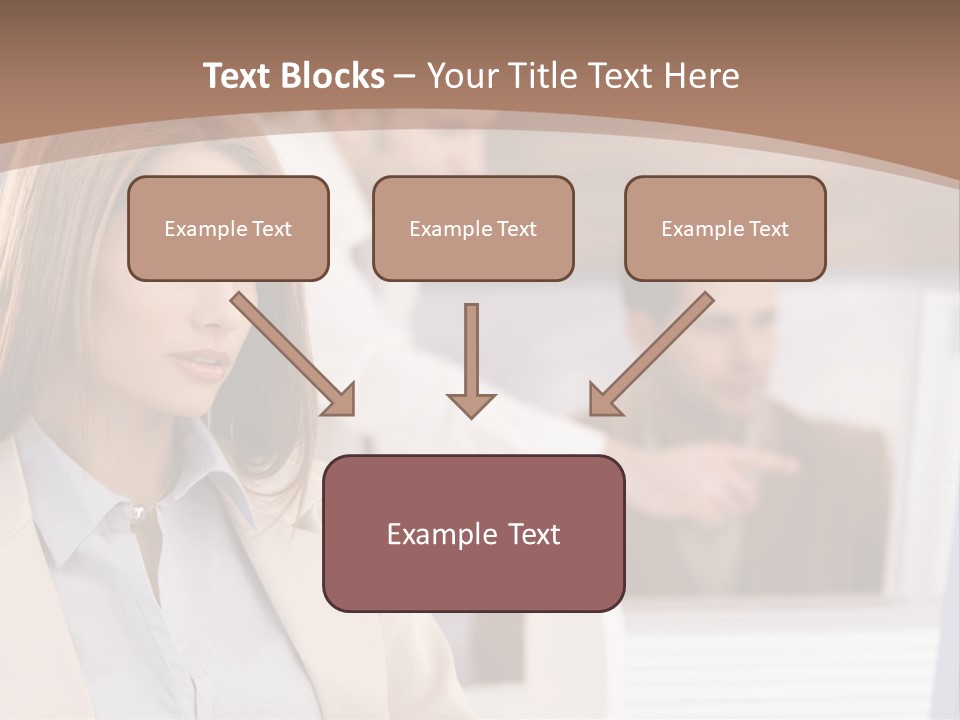 Text Blocks – Your Title Text Here

Example Text

Example Text

Example Text

Example Text